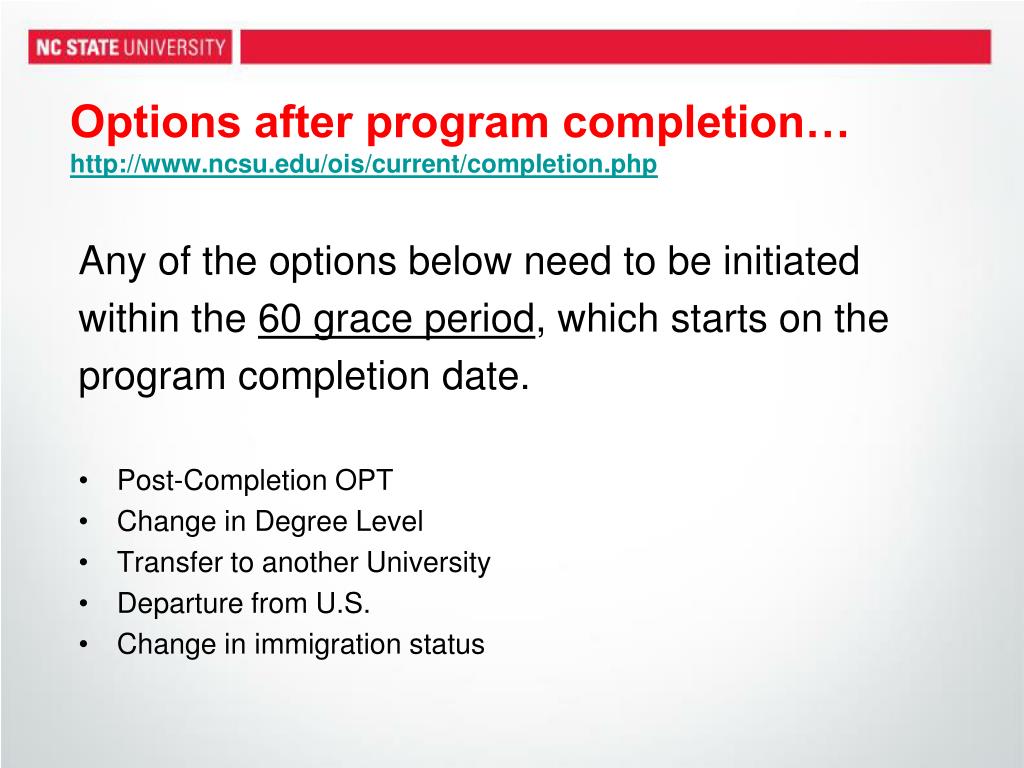 NC STATE UNIVERSITY

Options after program completion…
http://www.ncsu.edu/ois/current/completion.php

Any of the options below need to be initiated within the 60 grace period, which starts on the program completion date.

• Post-Completion OPT
• Change in Degree Level
• Transfer to another University
• Departure from U.S.
• Change in immigration status